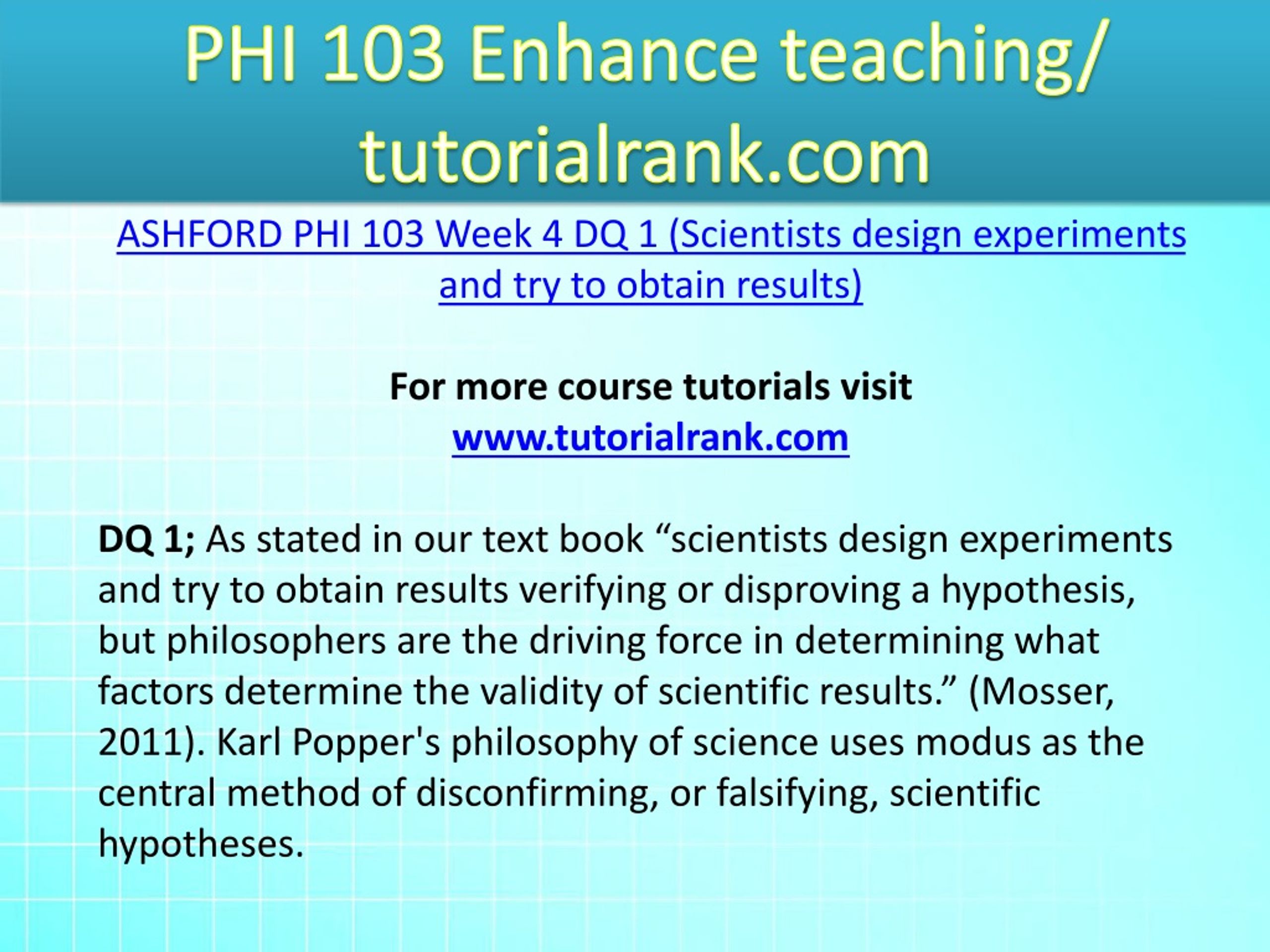 PHI 103 Enhance teaching/ tutorialrank.com

ASHFORD PHI 103 Week 4 DQ 1 (Scientists design experiments and try to obtain results)

For more course tutorials visit
www.tutorialrank.com

DQ 1; As stated in our text book “scientists design experiments and try to obtain results verifying or disproving a hypothesis, but philosophers are the driving force in determining what factors determine the validity of scientific results.” (Mosser, 2011). Karl Popper's philosophy of science uses modus as the central method of disconfirming, or falsifying, scientific hypotheses.